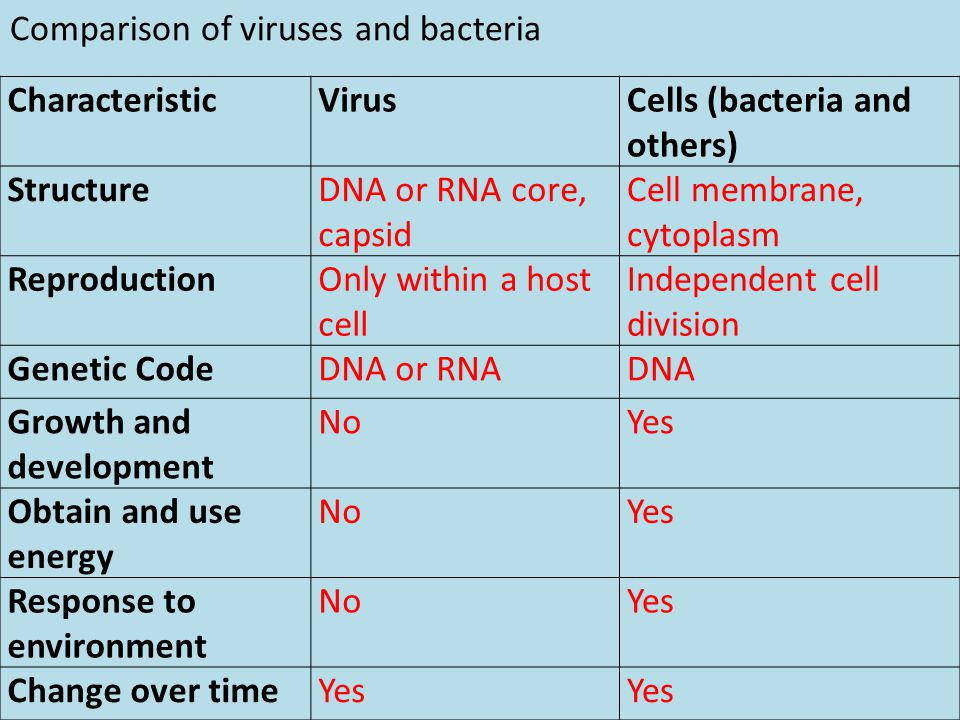 Comparison of viruses and bacteria

| Characteristic | Virus | Cells (bacteria and others) |
|---|---|---|
| Structure | DNA or RNA core, capsid | Cell membrane, cytoplasm |
| Reproduction | Only within a host cell | Independent cell division |
| Genetic Code | DNA or RNA | DNA |
| Growth and development | No | Yes |
| Obtain and use energy | No | Yes |
| Response to environment | No | Yes |
| Change over time | Yes | Yes |